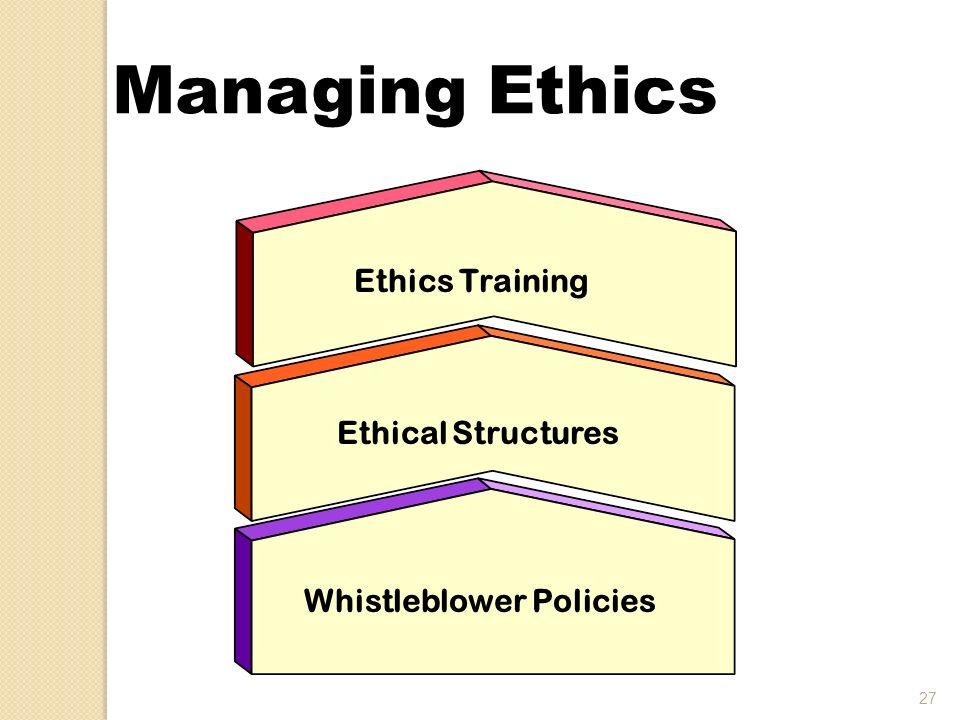 Managing Ethics

Ethics Training

Ethical Structures

Whistleblower Policies

27